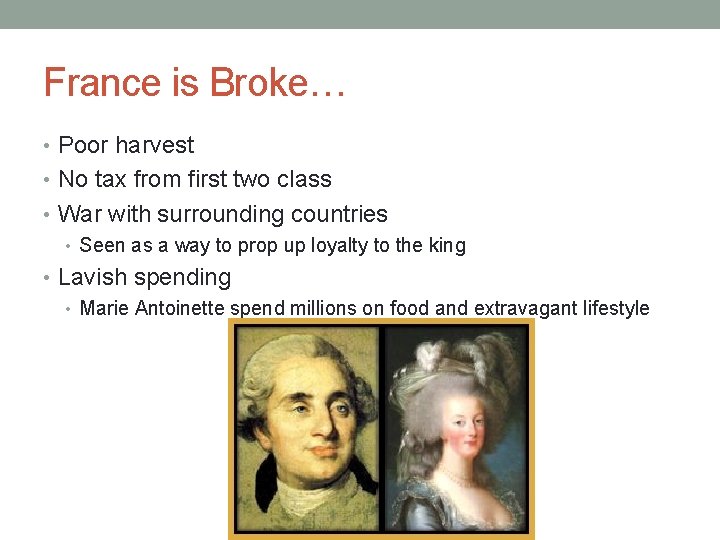 France is Broke…

• Poor harvest
• No tax from first two class
• War with surrounding countries
  • Seen as a way to prop up loyalty to the king
• Lavish spending
  • Marie Antoinette spend millions on food and extravagant lifestyle